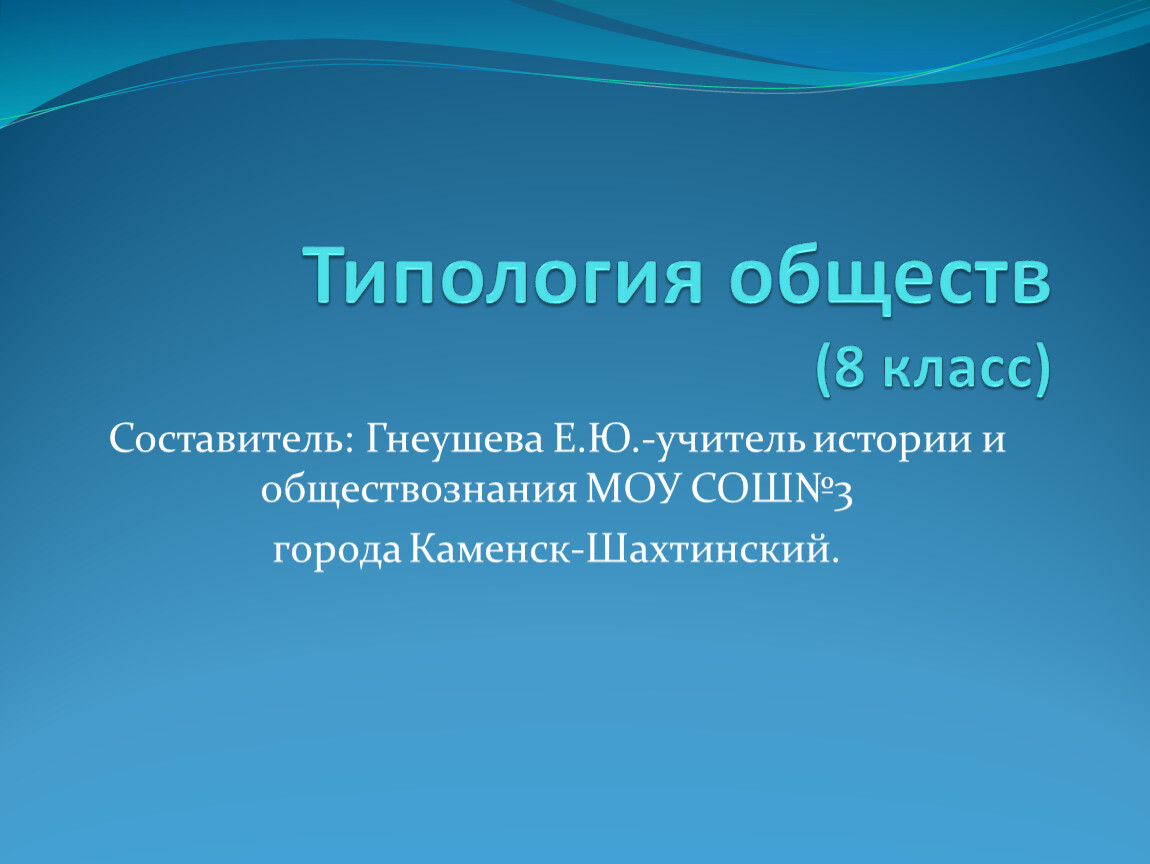 Типология обществ
(8 класс)

Составитель: Гнеушева Е.Ю.-учитель истории и обществознания МОУ СОШ№3
города Каменск-Шахтинский.